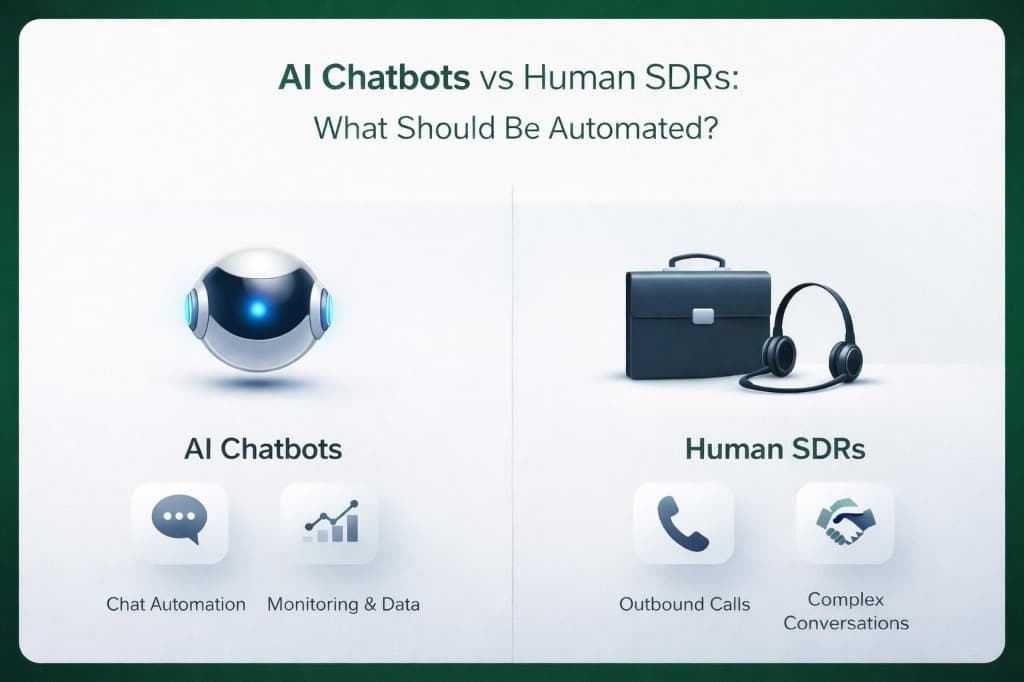 AI Chatbots vs Human SDRs:
What Should Be Automated?

AI Chatbots

Chat Automation

Monitoring & Data

Human SDRs

Outbound Calls

Complex Conversations